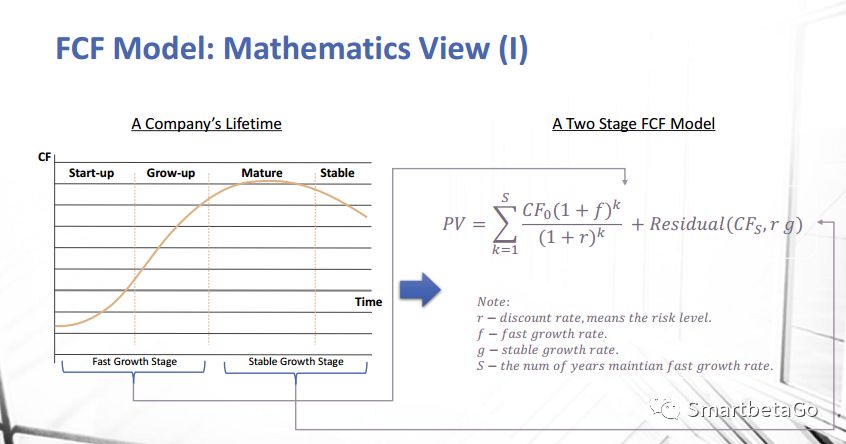 FCF Model: Mathematics View (I)

A Company's Lifetime

CF

Start-up Grow-up Mature Stable

Time

Fast Growth Stage

Stable Growth Stage

A Two Stage FCF Model

$PV = \sum_{k=1}^{S} \frac{CF_0(1+f)^k}{(1+r)^k} + Residual(CF_S, r\ g)$

Note:
$r$ – discount rate, means the risk level.
$f$ – fast growth rate.
$g$ – stable growth rate.
$S$ – the num of years maintian fast growth rate.

SmartbetaGo